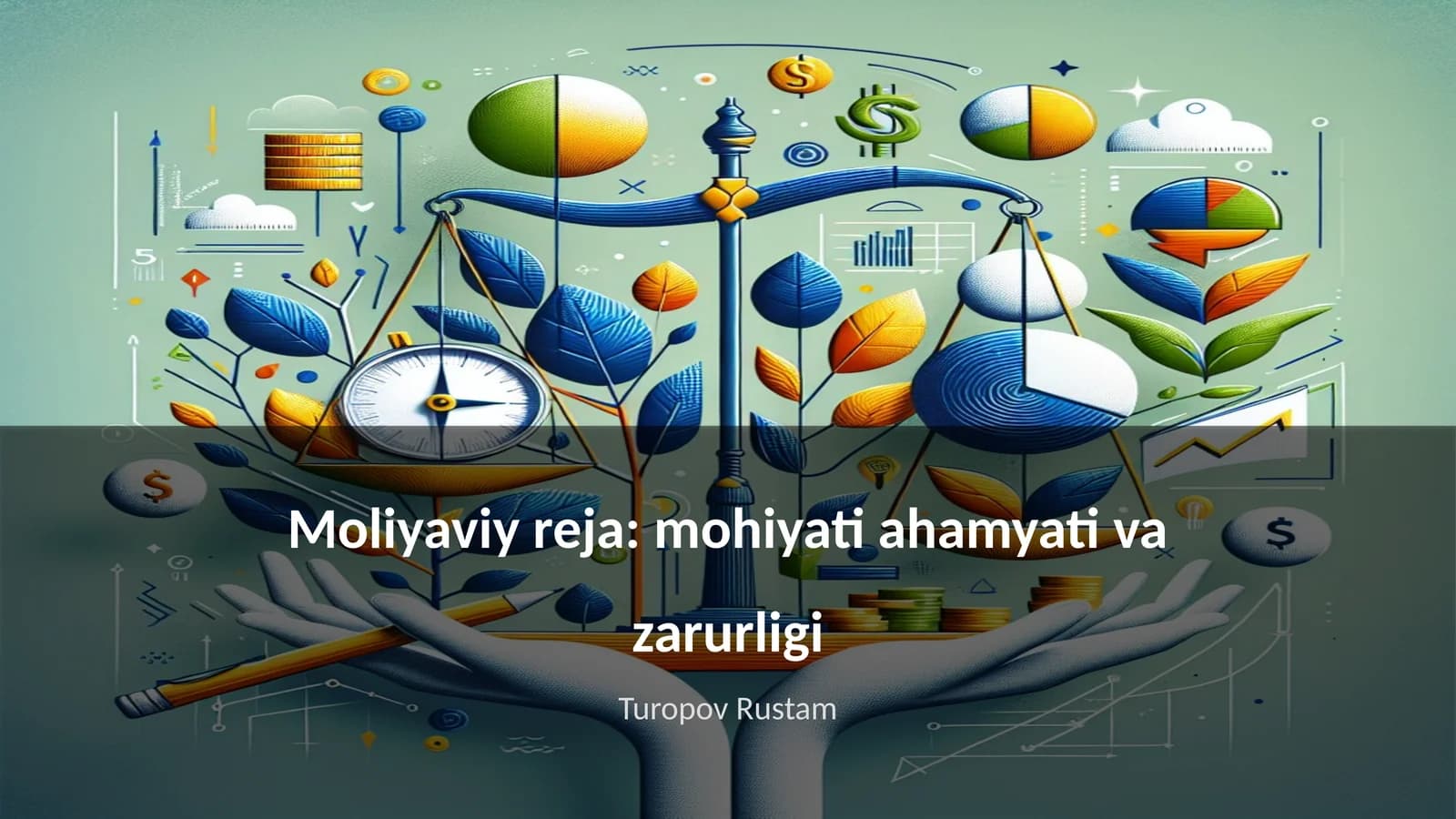 Moliyaviy reja: mohiyati ahamyati va zarurligi

Turopov Rustam